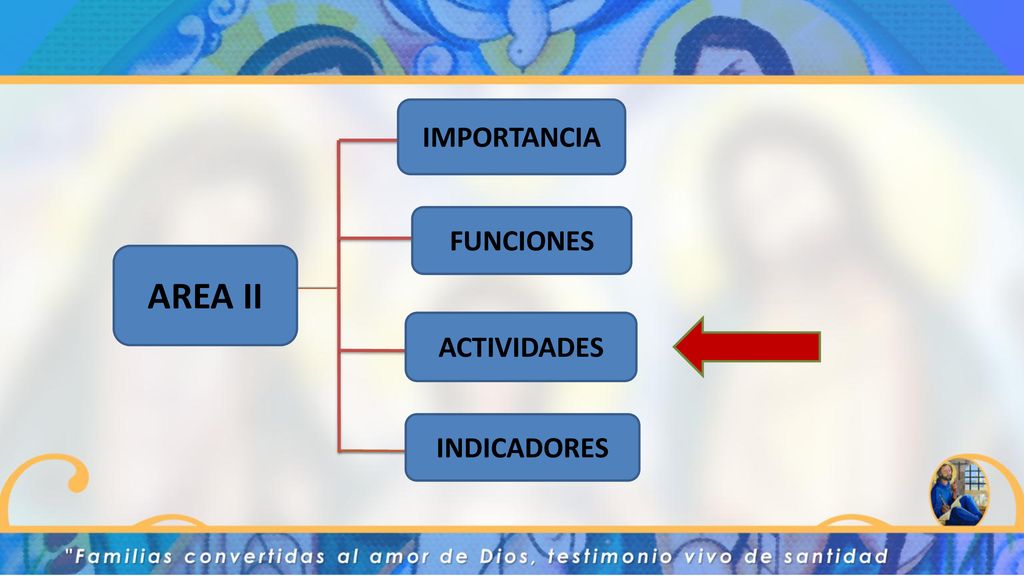 AREA II

IMPORTANCIA

FUNCIONES

ACTIVIDADES

INDICADORES

"Familias convertidas al amor de Dios, testimonio vivo de santidad